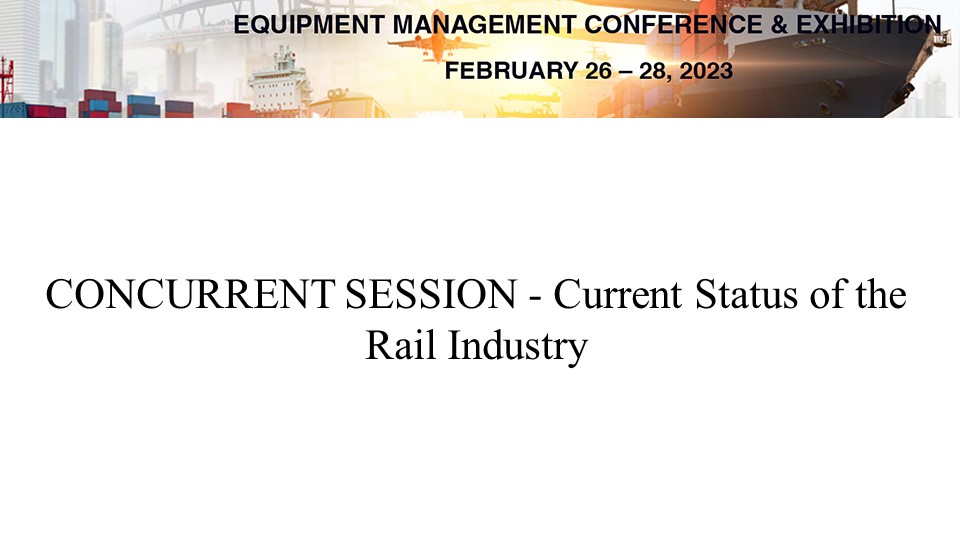 EQUIPMENT MANAGEMENT CONFERENCE & EXHIBITION
FEBRUARY 26 – 28, 2023

CONCURRENT SESSION - Current Status of the Rail Industry